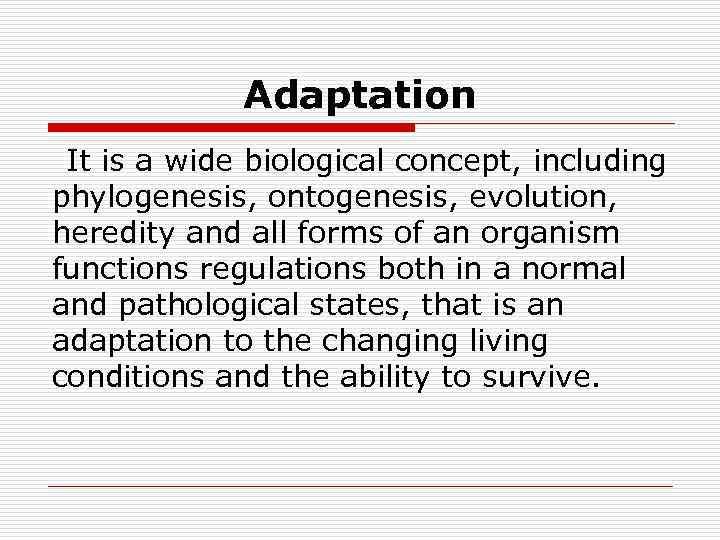 Adaptation

It is a wide biological concept, including phylogenesis, ontogenesis, evolution, heredity and all forms of an organism functions regulations both in a normal and pathological states, that is an adaptation to the changing living conditions and the ability to survive.